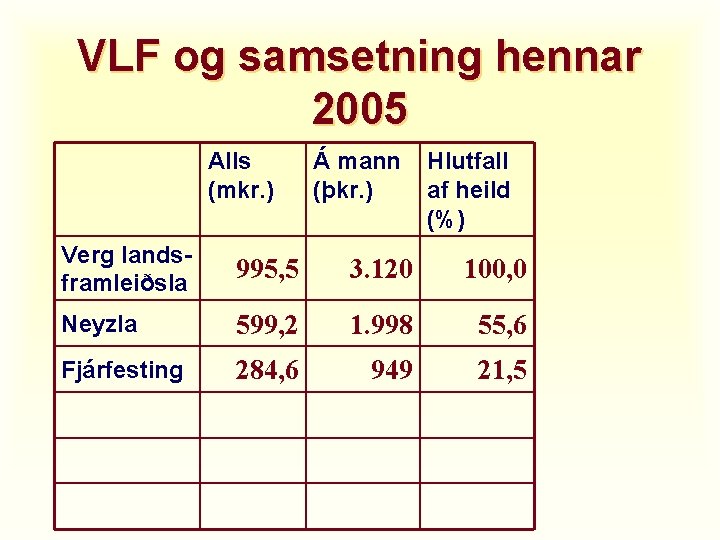 VLF og samsetning hennar 2005

| | Alls (mkr.) | Á mann (þkr.) | Hlutfall af heild (%) |
|---|---|---|---|
| Verg landsframleiðsla | 995,5 | 3.120 | 100,0 |
| Neyzla | 599,2 | 1.998 | 55,6 |
| Fjárfesting | 284,6 | 949 | 21,5 |
| | | | |
| | | | |
| | | | |